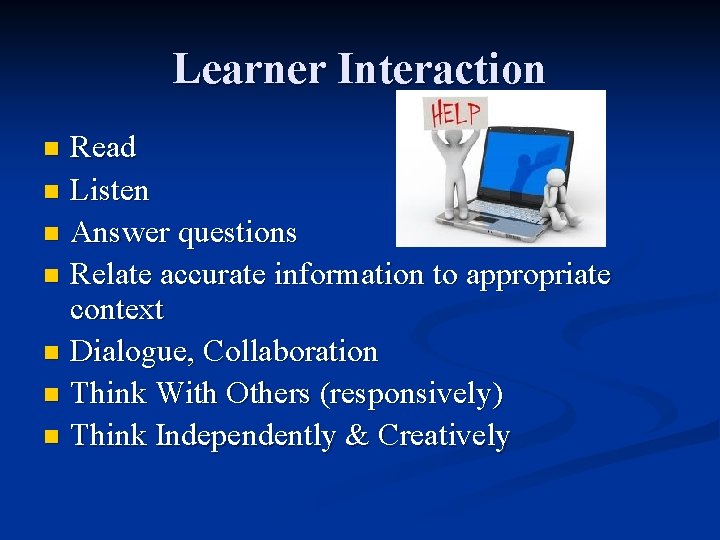 Learner Interaction

HELP

- Read
- Listen
- Answer questions
- Relate accurate information to appropriate context
- Dialogue, Collaboration
- Think With Others (responsively)
- Think Independently & Creatively